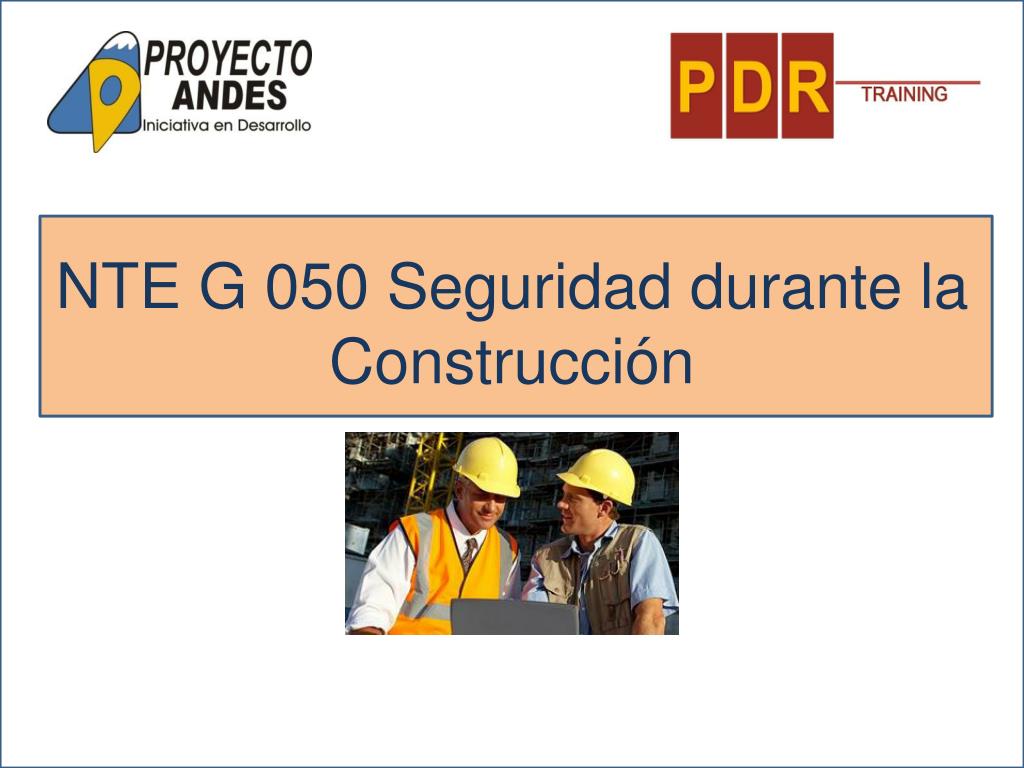 PROYECTO ANDES
Iniciativa en Desarrollo

PDR
TRAINING

NTE G 050 Seguridad durante la Construcción